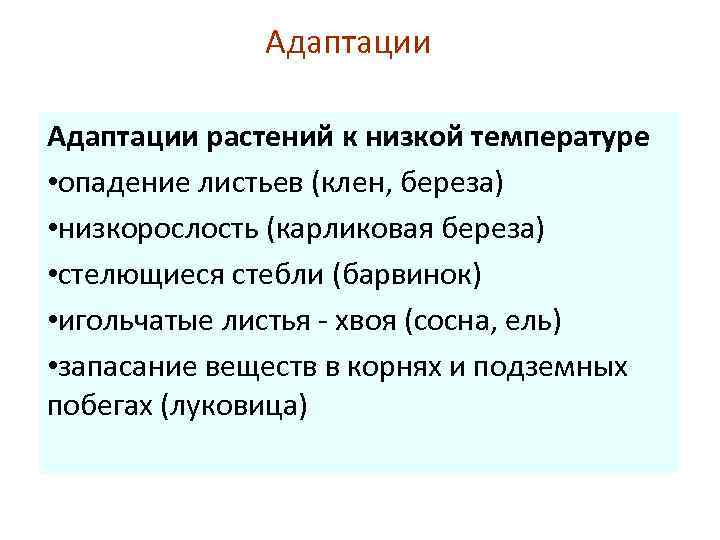 Адаптации

Адаптации растений к низкой температуре
•опадение листьев (клен, береза)
•низкорослость (карликовая береза)
•стелющиеся стебли (барвинок)
•игольчатые листья - хвоя (сосна, ель)
•запасание веществ в корнях и подземных побегах (луковица)